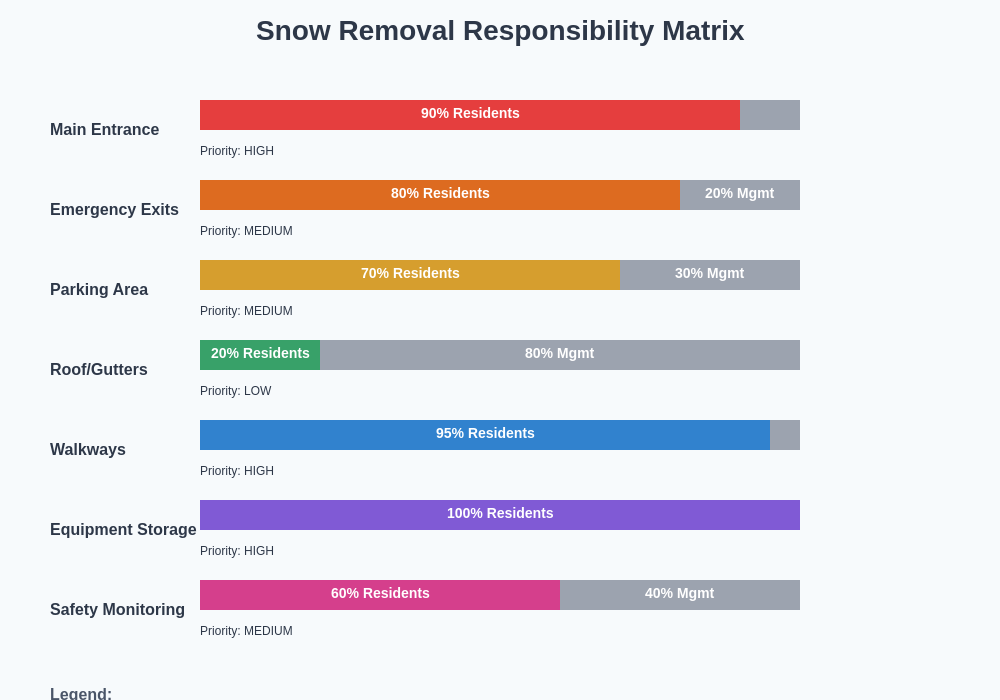 Snow Removal Responsibility Matrix

Main Entrance
90% Residents
Priority: HIGH

Emergency Exits
80% Residents
20% Mgmt
Priority: MEDIUM

Parking Area
70% Residents
30% Mgmt
Priority: MEDIUM

Roof/Gutters
20% Residents
80% Mgmt
Priority: LOW

Walkways
95% Residents
Priority: HIGH

Equipment Storage
100% Residents
Priority: HIGH

Safety Monitoring
60% Residents
40% Mgmt
Priority: MEDIUM

Legend: